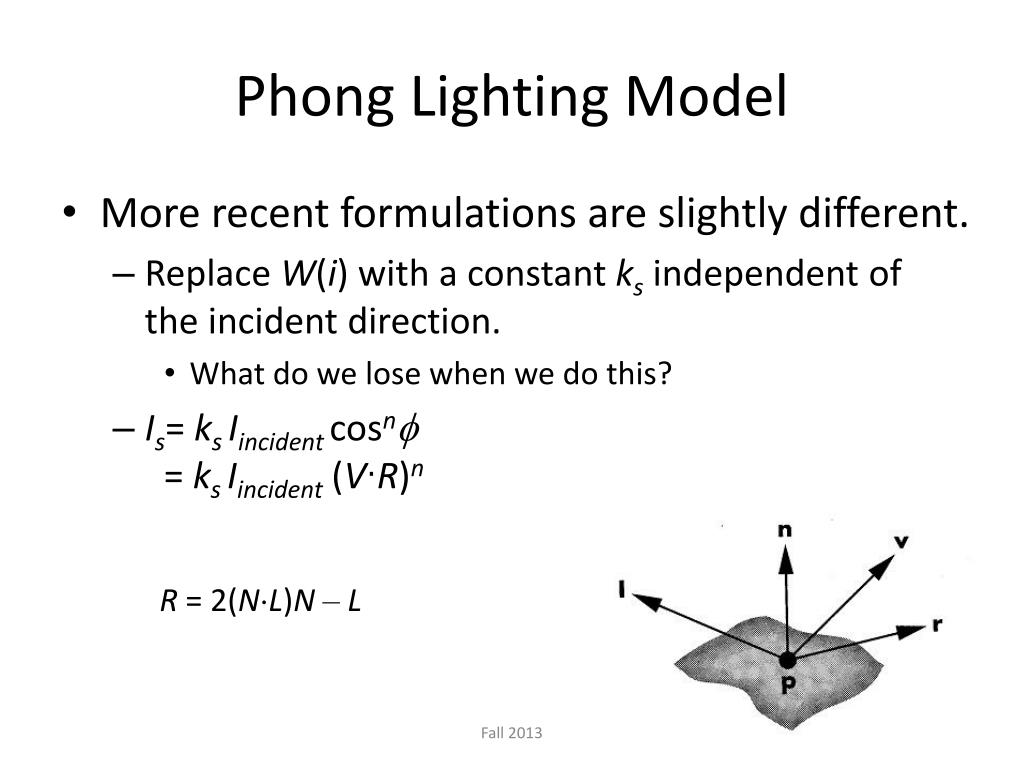 Phong Lighting Model

• More recent formulations are slightly different.
– Replace $W(i)$ with a constant $k_s$ independent of the incident direction.
• What do we lose when we do this?
– $I_s = k_s I_{incident} \cos^n \phi$
$= k_s I_{incident} (V \cdot R)^n$

$R = 2(N \cdot L)N - L$

n
v
l
r
p

Fall 2013